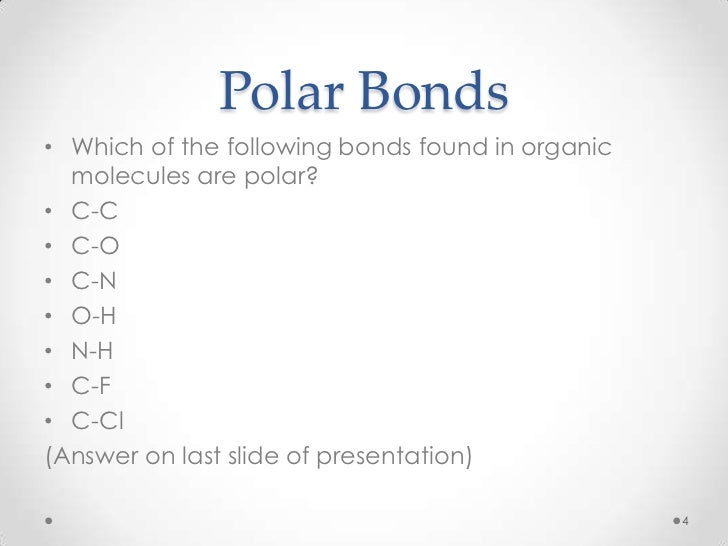 Polar Bonds

• Which of the following bonds found in organic molecules are polar?
• C-C
• C-O
• C-N
• O-H
• N-H
• C-F
• C-Cl
(Answer on last slide of presentation)

4